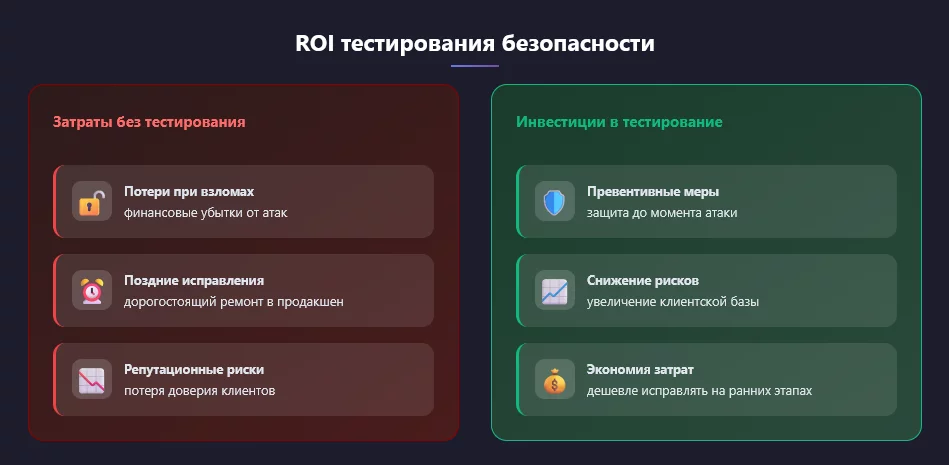 ROI тестирования безопасности

Затраты без тестирования

Потери при взломах
финансовые убытки от атак

Поздние исправления
дорогостоящий ремонт в продакшен

Репутационные риски
потеря доверия клиентов

Инвестиции в тестирование

Превентивные меры
защита до момента атаки

Снижение рисков
увеличение клиентской базы

Экономия затрат
дешевле исправлять на ранних этапах